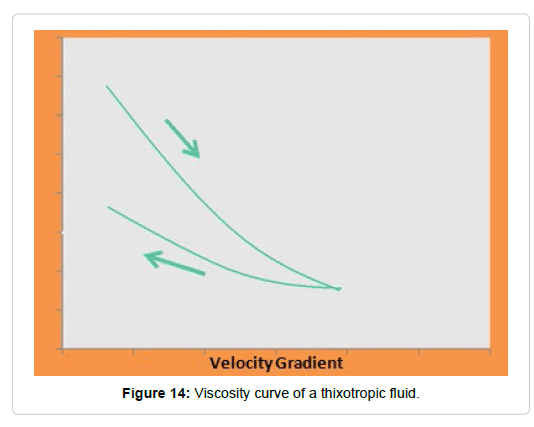 Velocity Gradient

**Figure 14:** Viscosity curve of a thixotropic fluid.